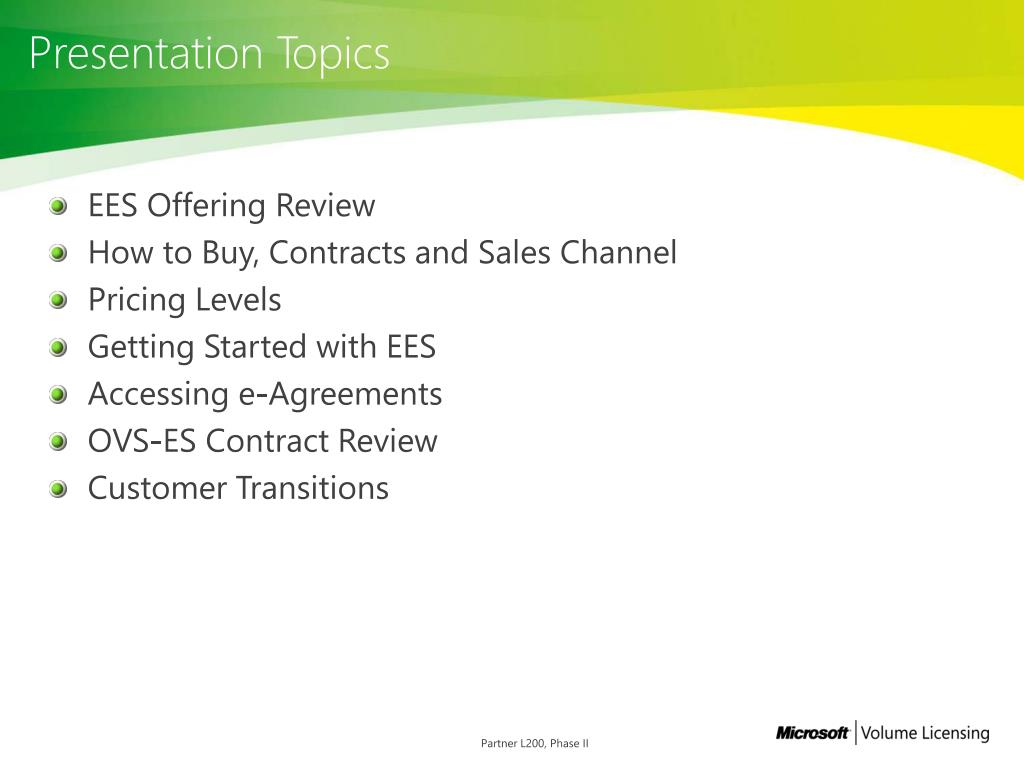 Presentation Topics

EES Offering Review
How to Buy, Contracts and Sales Channel
Pricing Levels
Getting Started with EES
Accessing e-Agreements
OVS-ES Contract Review
Customer Transitions

Partner L200, Phase II

Microsoft | Volume Licensing